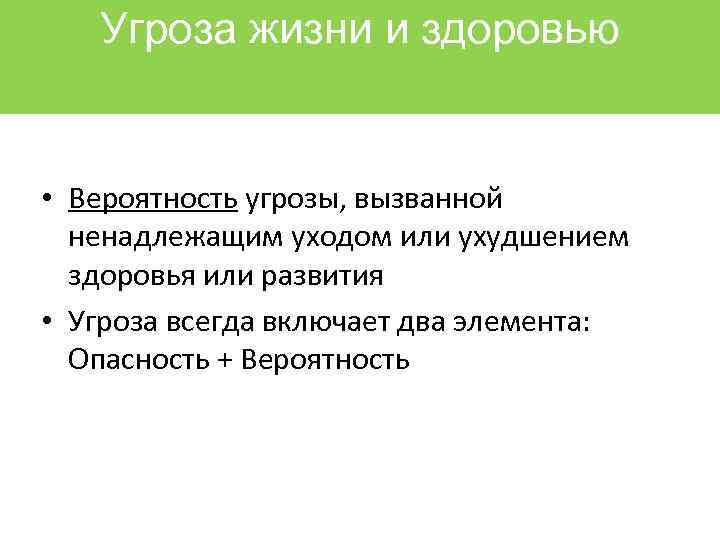 Угроза жизни и здоровью

• Вероятность угрозы, вызванной ненадлежащим уходом или ухудшением здоровья или развития
• Угроза всегда включает два элемента: Опасность + Вероятность